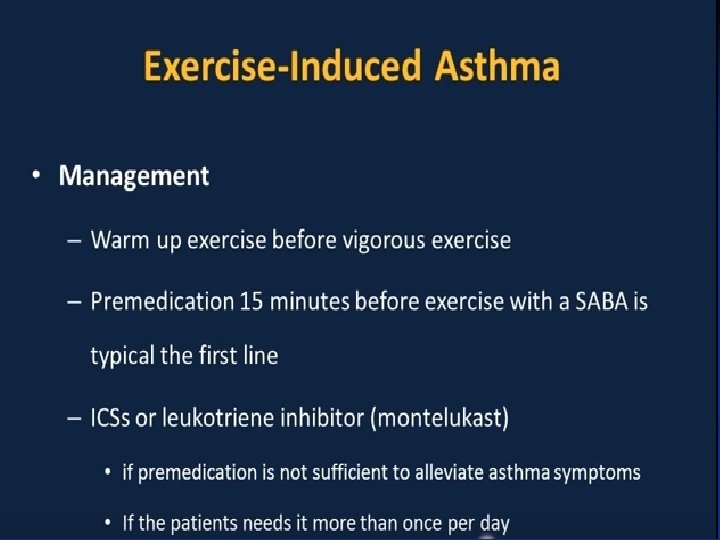 Exercise-Induced Asthma

• Management

– Warm up exercise before vigorous exercise

– Premedication 15 minutes before exercise with a SABA is typical the first line

– ICSs or leukotriene inhibitor (montelukast)

• if premedication is not sufficient to alleviate asthma symptoms

• If the patients needs it more than once per day